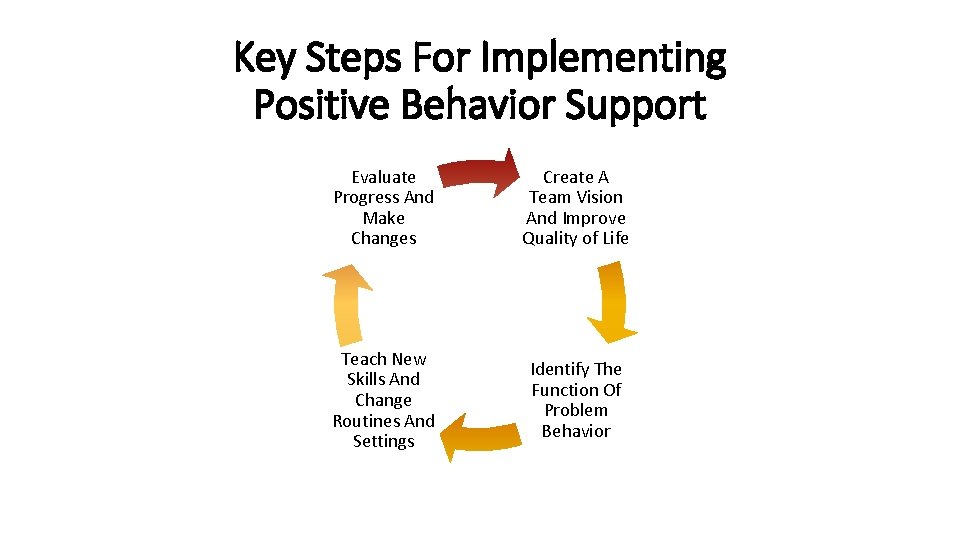 Key Steps For Implementing Positive Behavior Support

Create A Team Vision And Improve Quality of Life

Identify The Function Of Problem Behavior

Teach New Skills And Change Routines And Settings

Evaluate Progress And Make Changes